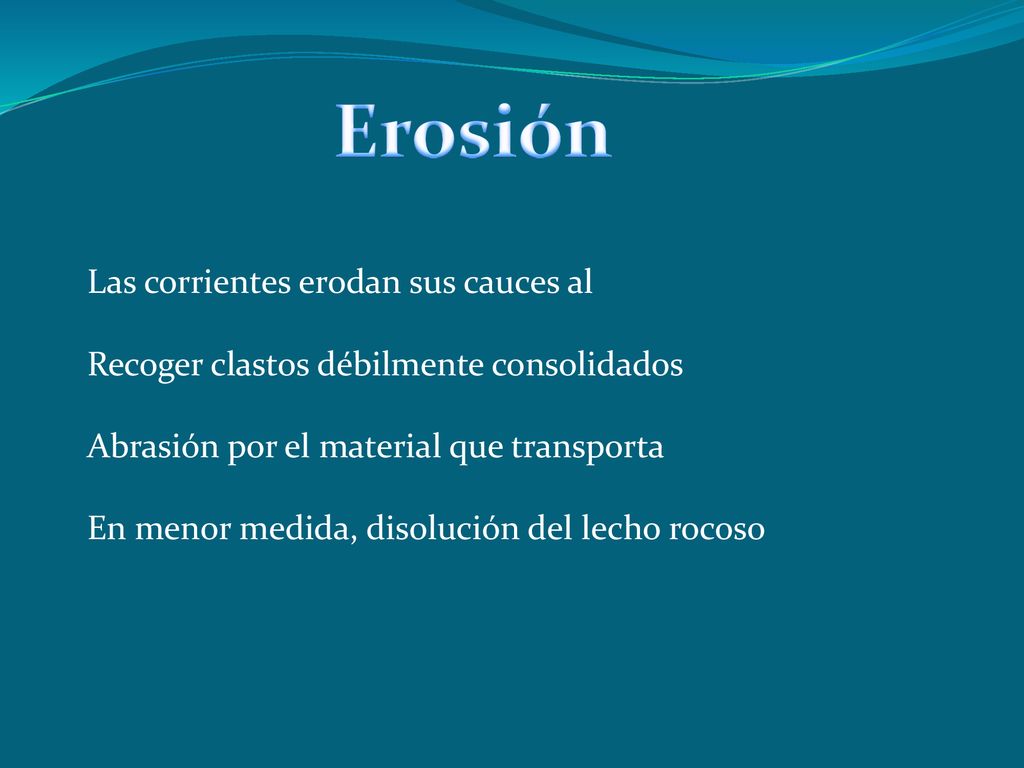 Erosión

Las corrientes erodan sus cauces al

Recoger clastos débilmente consolidados

Abrasión por el material que transporta

En menor medida, disolución del lecho rocoso